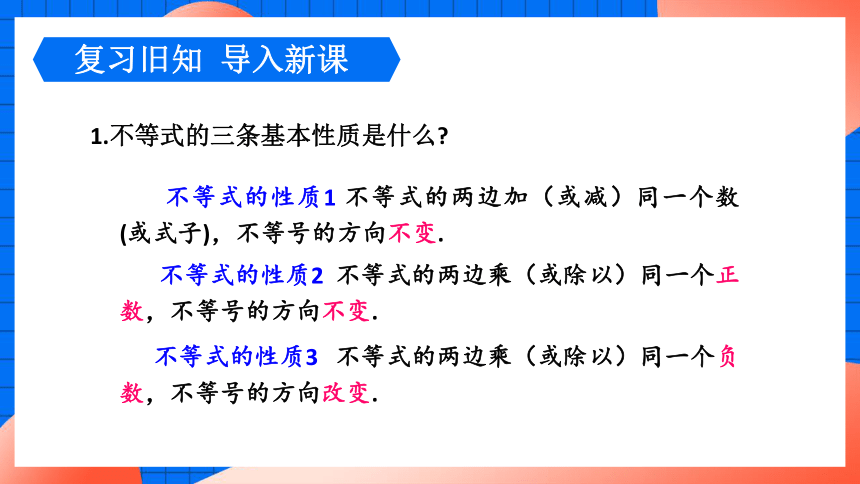 复习旧知 导入新课

1.不等式的三条基本性质是什么?

不等式的性质1 不等式的两边加（或减）同一个数(或式子)，不等号的方向不变.

不等式的性质2 不等式的两边乘（或除以）同一个正数，不等号的方向不变.

不等式的性质3 不等式的两边乘（或除以）同一个负数，不等号的方向改变.